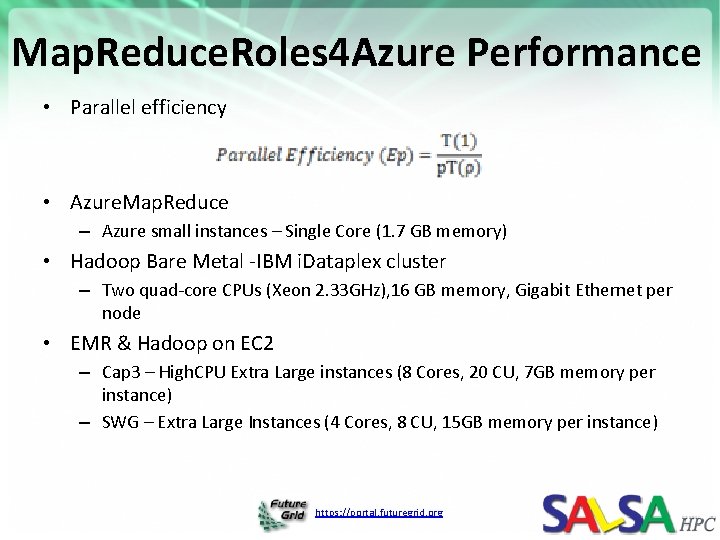 MapReduceRoles4Azure Performance

• Parallel efficiency

$Parallel\ Efficiency\ (Ep) = \frac{T(1)}{pT(p)}$

• AzureMapReduce
– Azure small instances – Single Core (1.7 GB memory)

• Hadoop Bare Metal -IBM iDataplex cluster
– Two quad-core CPUs (Xeon 2.33GHz),16 GB memory, Gigabit Ethernet per node

• EMR & Hadoop on EC2
– Cap3 – HighCPU Extra Large instances (8 Cores, 20 CU, 7GB memory per instance)
– SWG – Extra Large Instances (4 Cores, 8 CU, 15GB memory per instance)

Future Grid https://portal.futuregrid.org

SALSA HPC